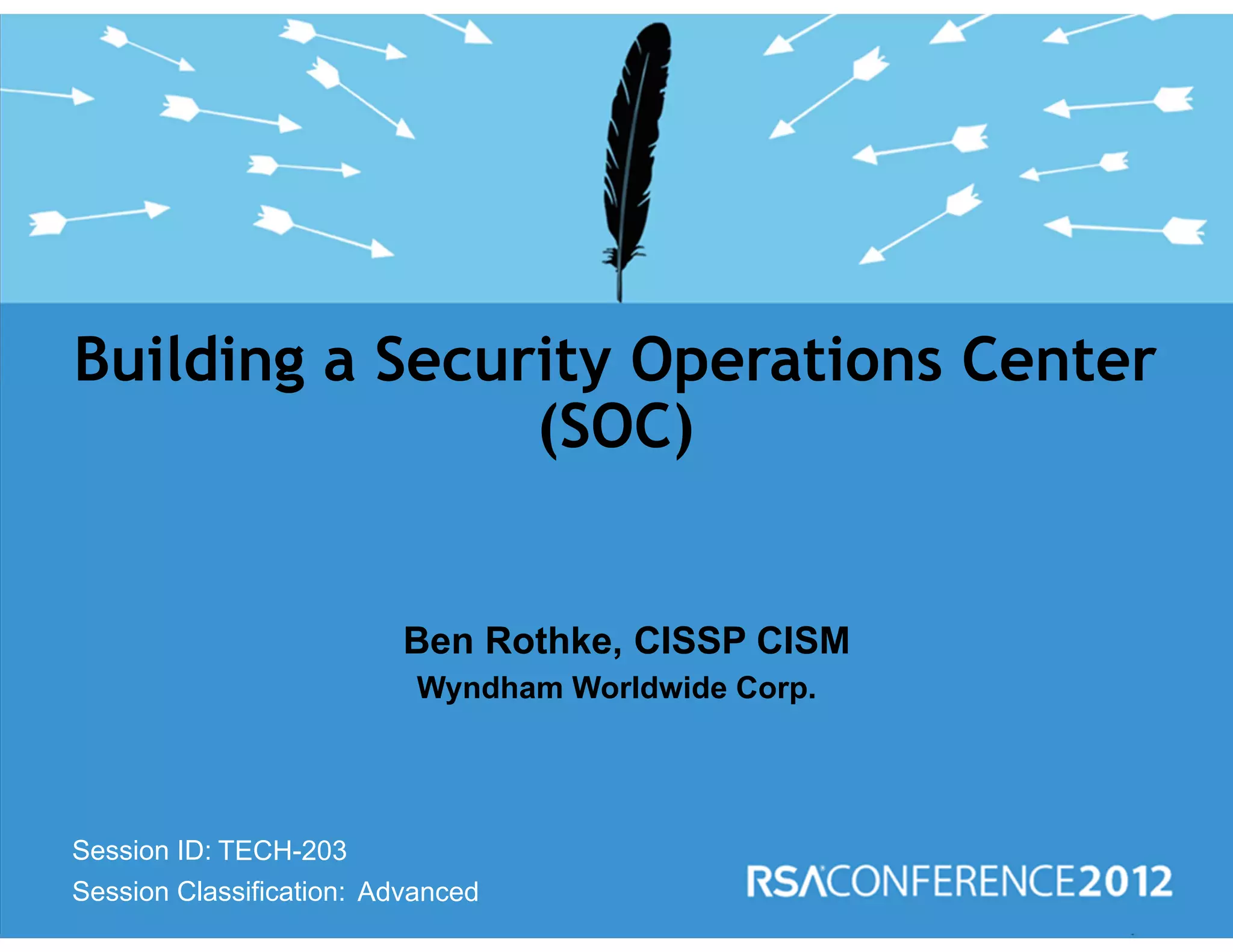 Building a Security Operations Center (SOC)

Ben Rothke, CISSP CISM
Wyndham Worldwide Corp.

Session ID: TECH-203
Session Classification: Advanced

RSACONFERENCE2012